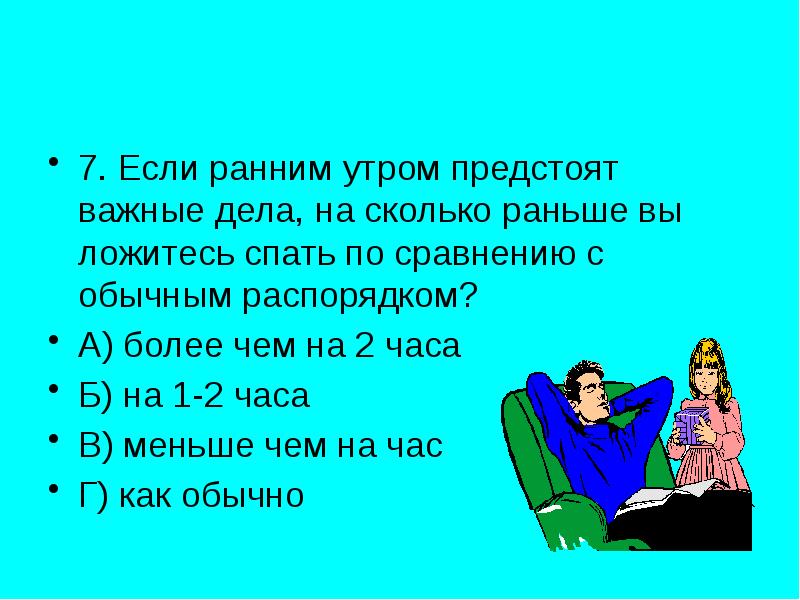 • 7. Если ранним утром предстоят важные дела, на сколько раньше вы ложитесь спать по сравнению с обычным распорядком?

• А) более чем на 2 часа

• Б) на 1-2 часа

• В) меньше чем на час

• Г) как обычно